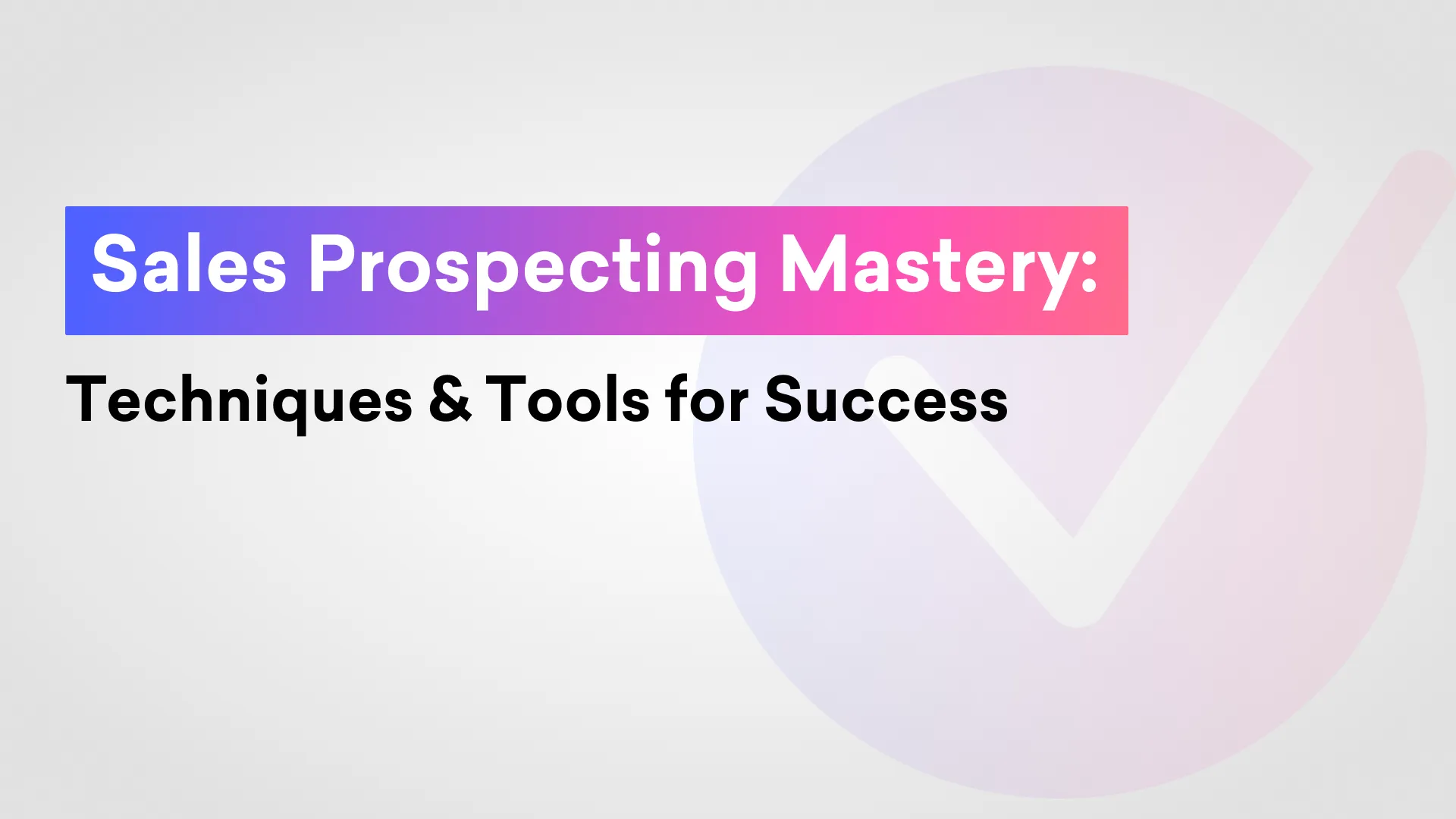 Sales Prospecting Mastery:

Techniques & Tools for Success